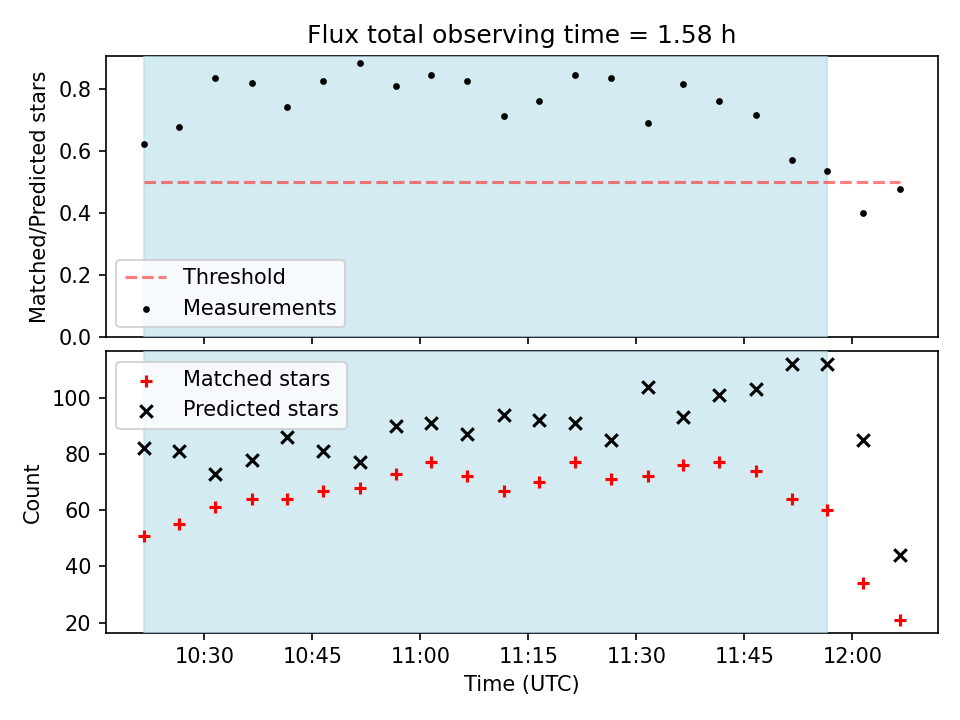 Flux total observing time = 1.58 h

Matched/Predicted stars

0.8
0.6
0.4
0.2
0.0

Threshold
Measurements

Matched stars
Predicted stars

Count

100
80
60
40
20

10:30
10:45
11:00
11:15
11:30
11:45
12:00

Time (UTC)